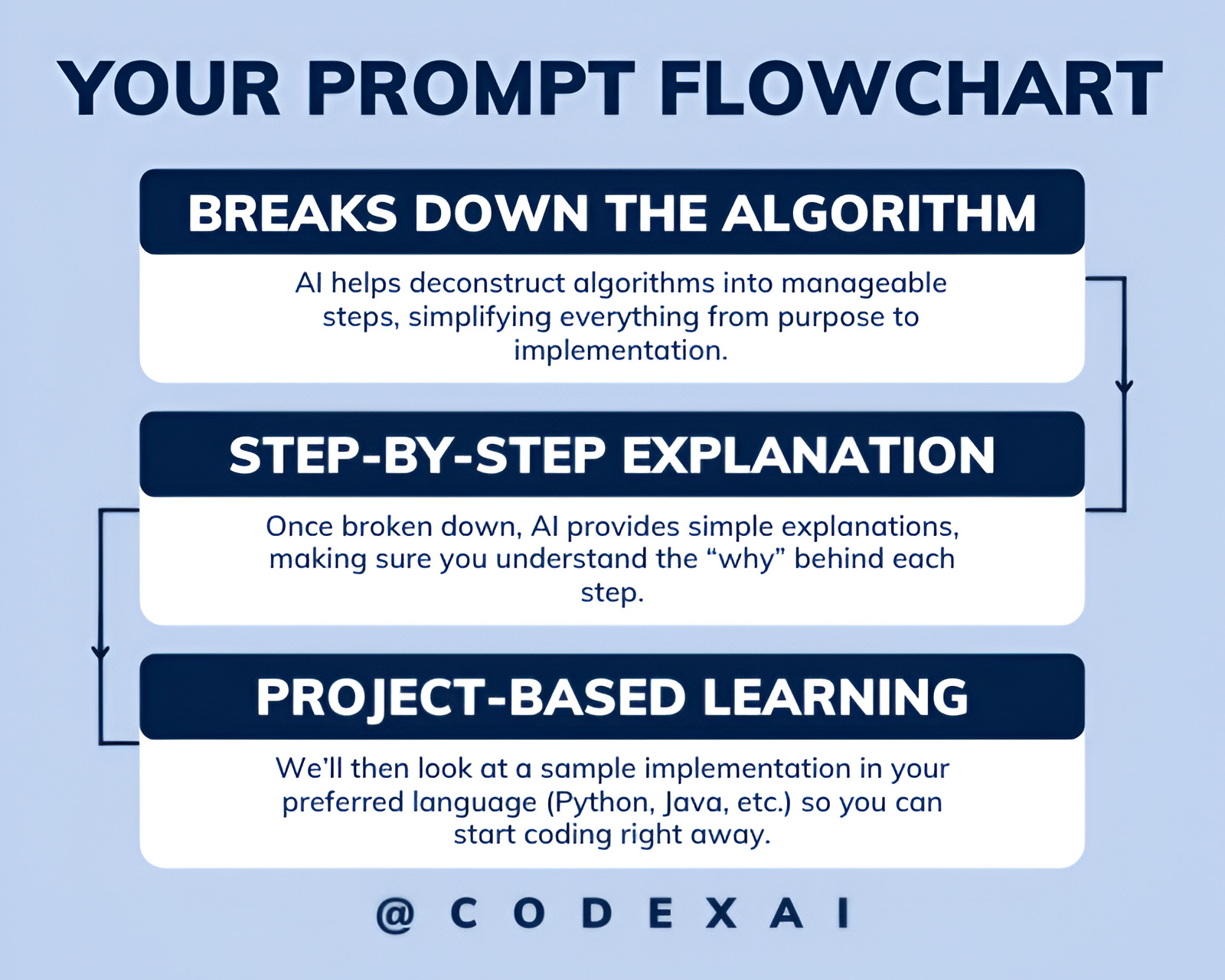 YOUR PROMPT FLOWCHART

BREAKS DOWN THE ALGORITHM

AI helps deconstruct algorithms into manageable steps, simplifying everything from purpose to implementation.

STEP-BY-STEP EXPLANATION

Once broken down, AI provides simple explanations, making sure you understand the “why” behind each step.

PROJECT-BASED LEARNING

We’ll then look at a sample implementation in your preferred language (Python, Java, etc.) so you can start coding right away.

@CODEXAI